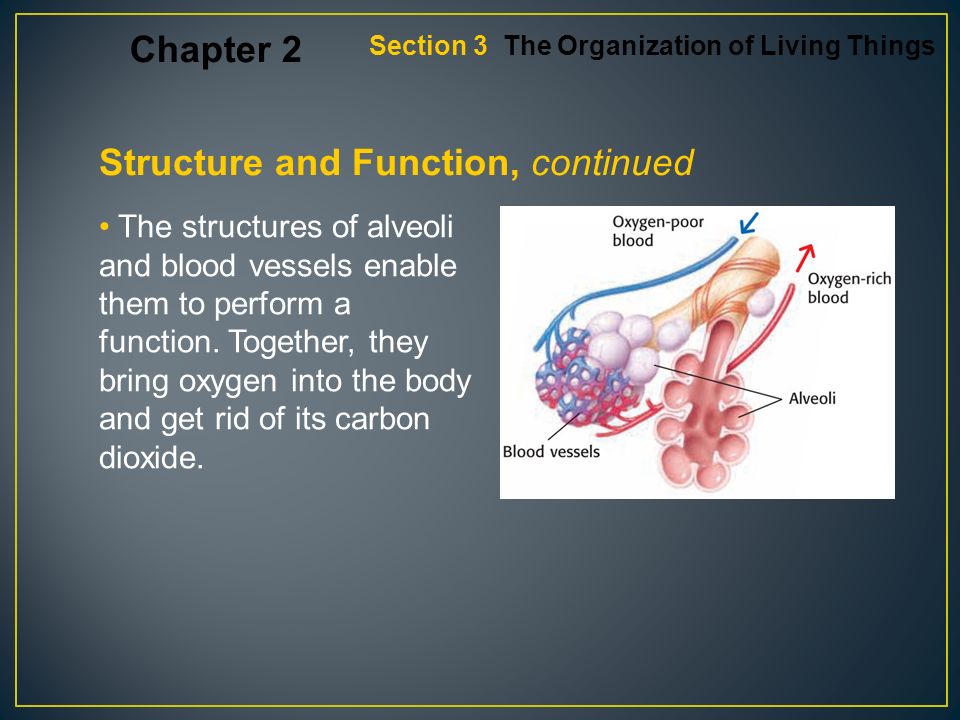 Chapter 2

Section 3 The Organization of Living Things

Structure and Function, continued

• The structures of alveoli and blood vessels enable them to perform a function. Together, they bring oxygen into the body and get rid of its carbon dioxide.

Oxygen-poor blood

Oxygen-rich blood

Alveoli

Blood vessels